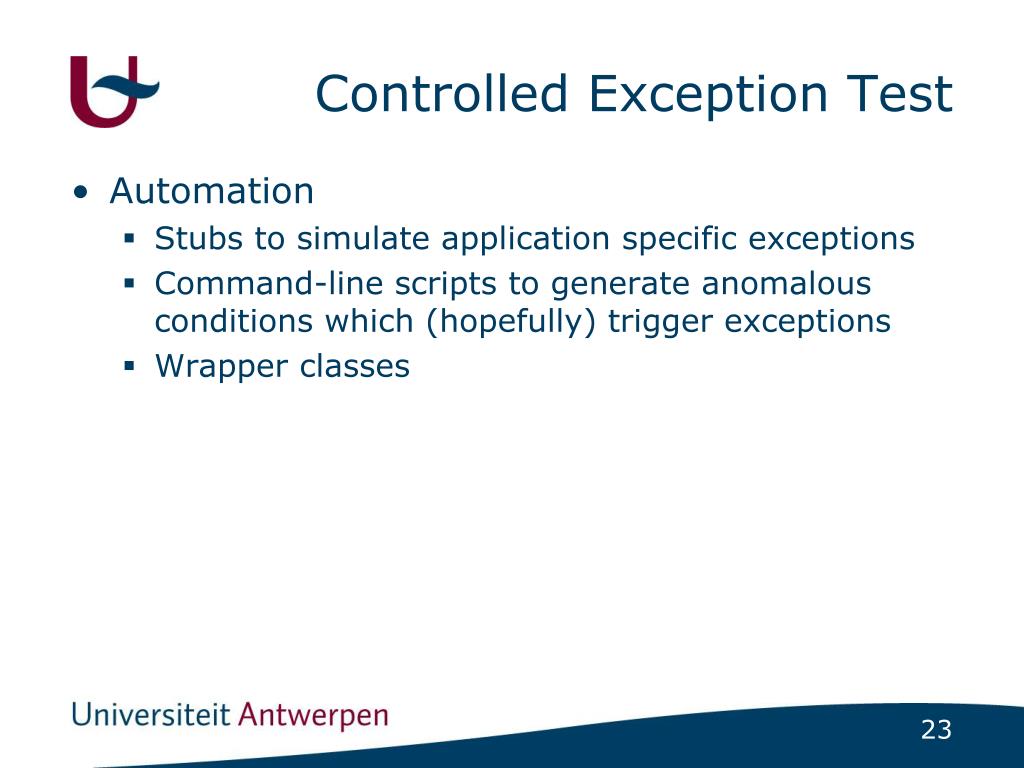 Controlled Exception Test

• Automation
  ▪ Stubs to simulate application specific exceptions
  ▪ Command-line scripts to generate anomalous conditions which (hopefully) trigger exceptions
  ▪ Wrapper classes

Universiteit Antwerpen

23